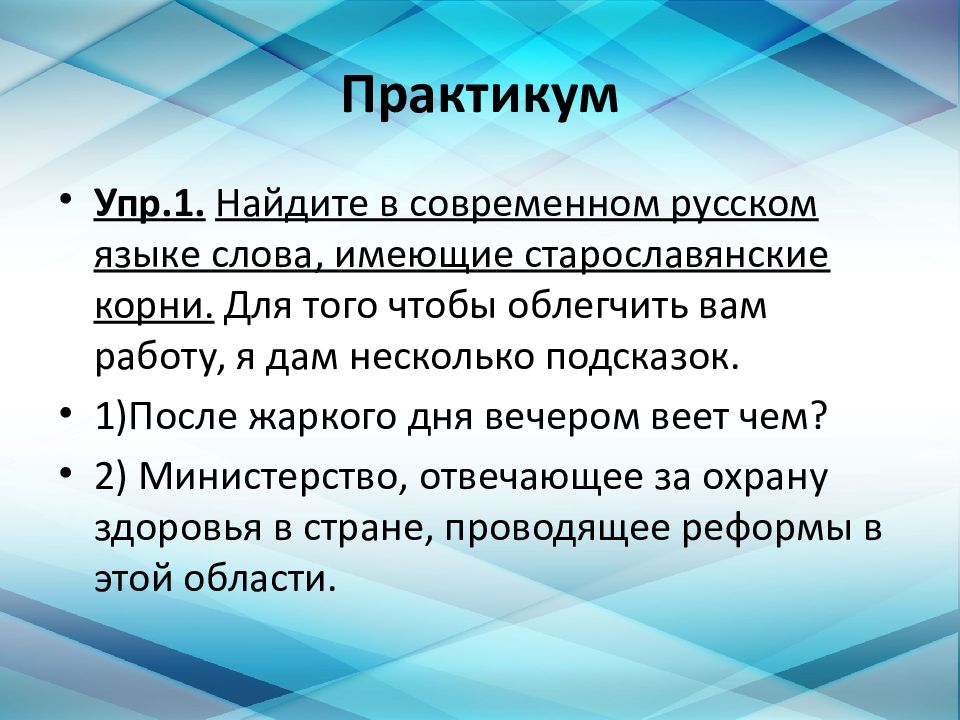 Практикум

• Упр.1. Найдите в современном русском языке слова, имеющие старославянские корни. Для того чтобы облегчить вам работу, я дам несколько подсказок.

• 1)После жаркого дня вечером веет чем?

• 2) Министерство, отвечающее за охрану здоровья в стране, проводящее реформы в этой области.